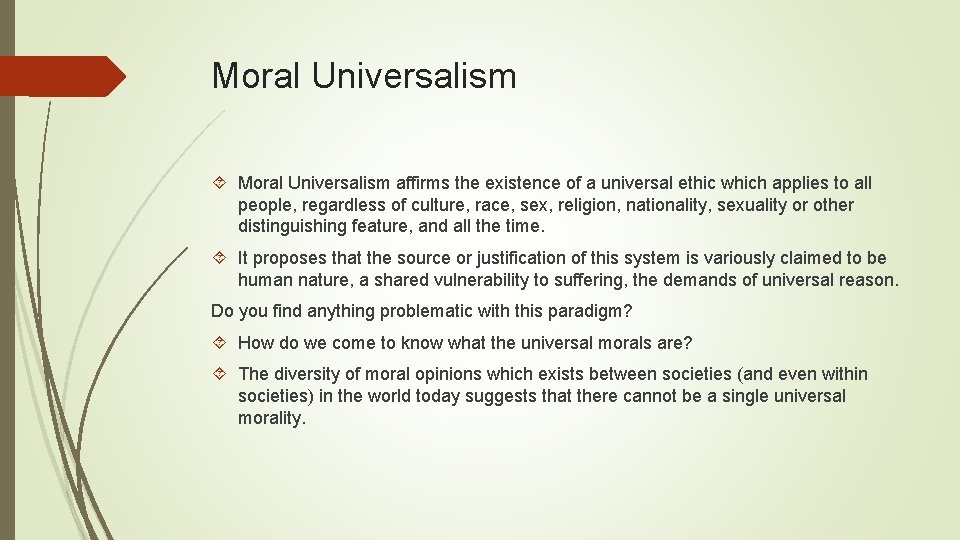 Moral Universalism

Moral Universalism affirms the existence of a universal ethic which applies to all people, regardless of culture, race, sex, religion, nationality, sexuality or other distinguishing feature, and all the time.

It proposes that the source or justification of this system is variously claimed to be human nature, a shared vulnerability to suffering, the demands of universal reason.

Do you find anything problematic with this paradigm?

How do we come to know what the universal morals are?

The diversity of moral opinions which exists between societies (and even within societies) in the world today suggests that there cannot be a single universal morality.